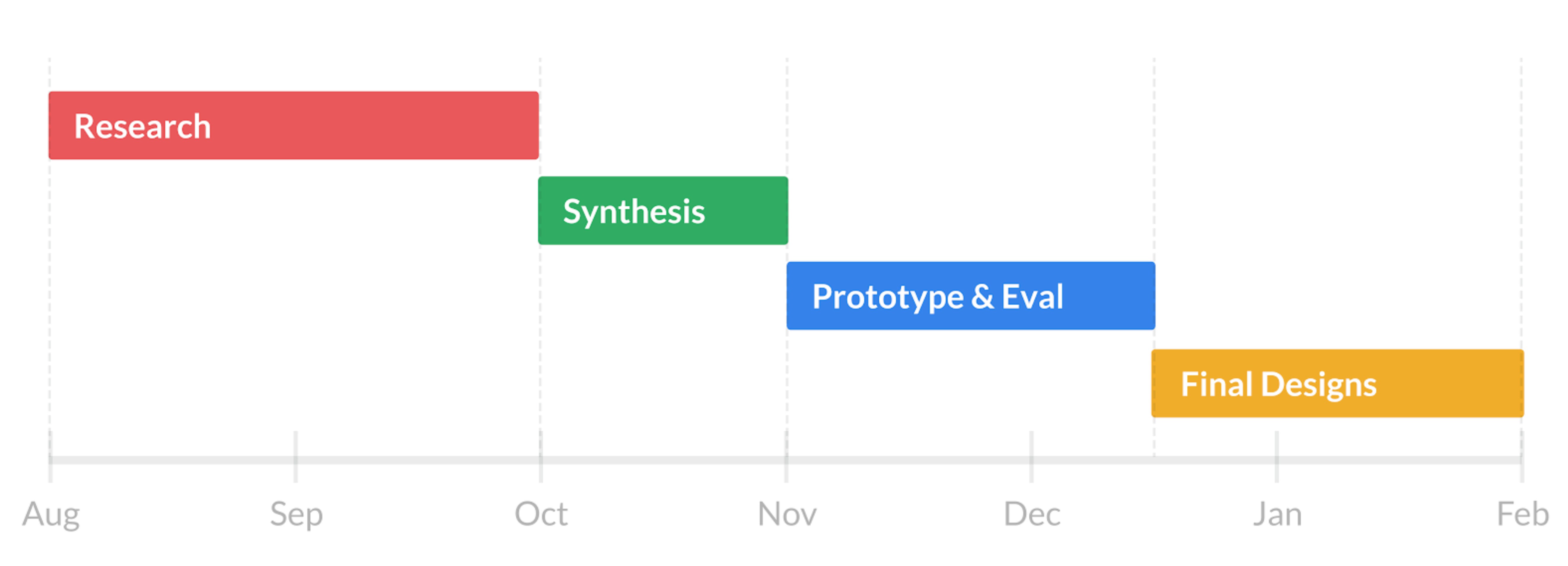 Research

Synthesis

Prototype & Eval

Final Designs

Aug Sep Oct Nov Dec Jan Feb